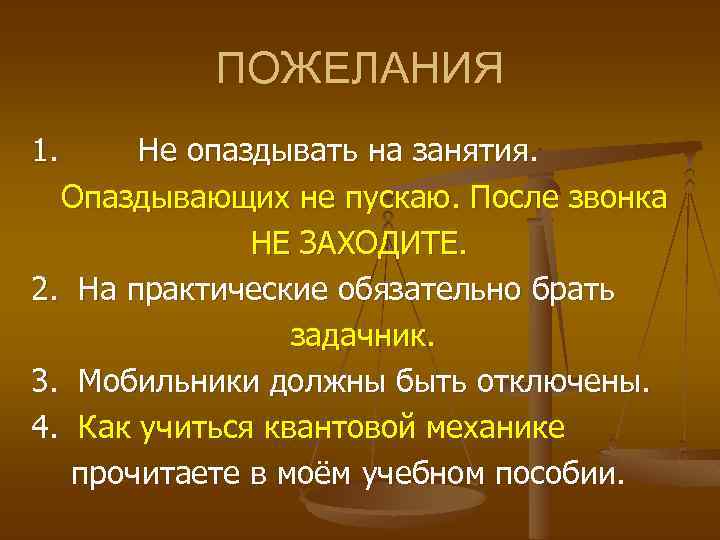 ПОЖЕЛАНИЯ

1. Не опаздывать на занятия. Опаздывающих не пускаю. После звонка НЕ ЗАХОДИТЕ.

2. На практические обязательно брать задачник.

3. Мобильники должны быть отключены.

4. Как учиться квантовой механике прочитаете в моём учебном пособии.